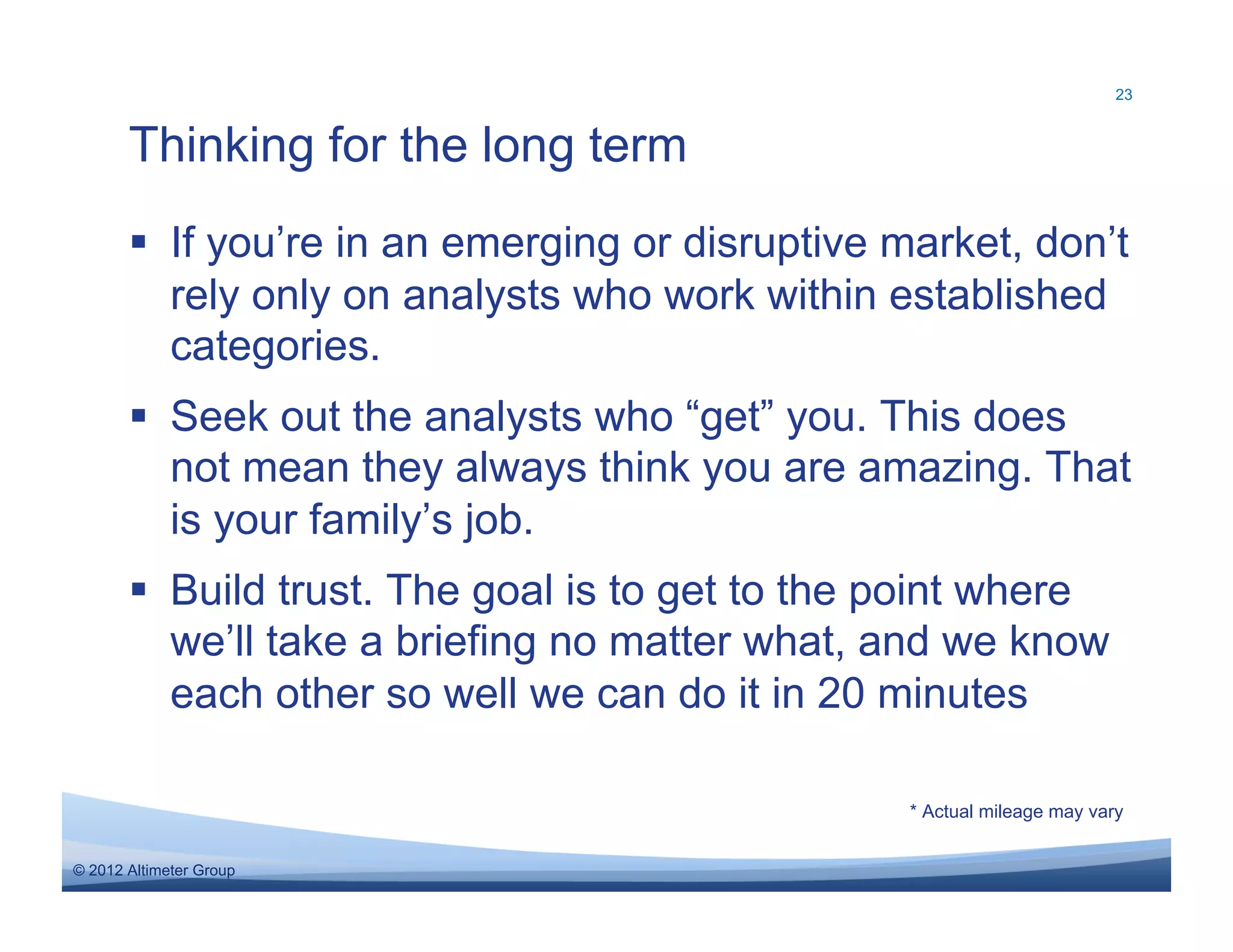 23

Thinking for the long term

▪ If you’re in an emerging or disruptive market, don’t rely only on analysts who work within established categories.

▪ Seek out the analysts who “get” you. This does not mean they always think you are amazing. That is your family’s job.

▪ Build trust. The goal is to get to the point where we’ll take a briefing no matter what, and we know each other so well we can do it in 20 minutes

* Actual mileage may vary

© 2012 Altimeter Group